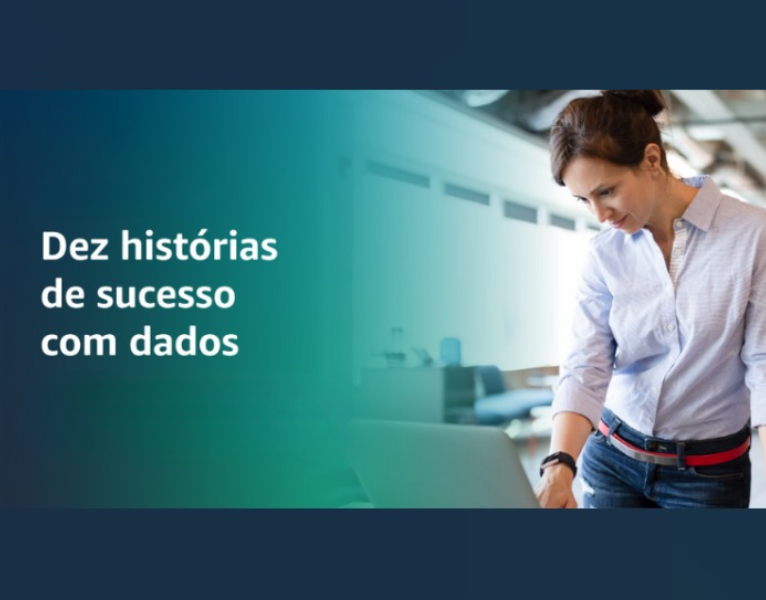 Dez histórias de sucesso com dados